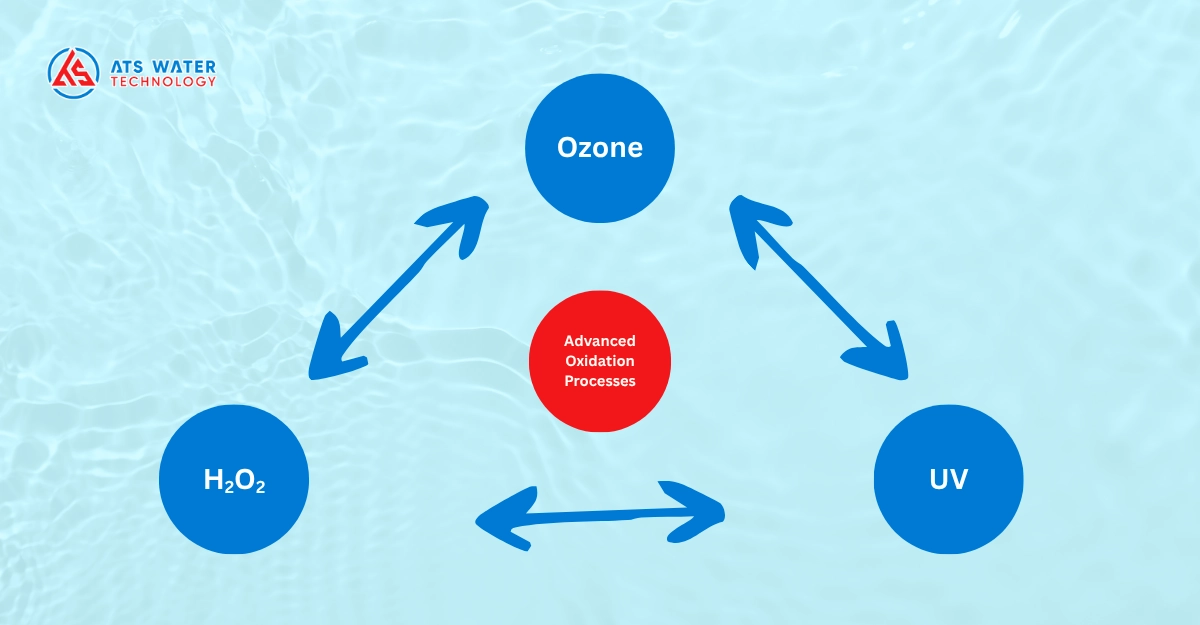 ATS WATER
TECHNOLOGY

Ozone

Advanced Oxidation Processes

$H_2O_2$

UV